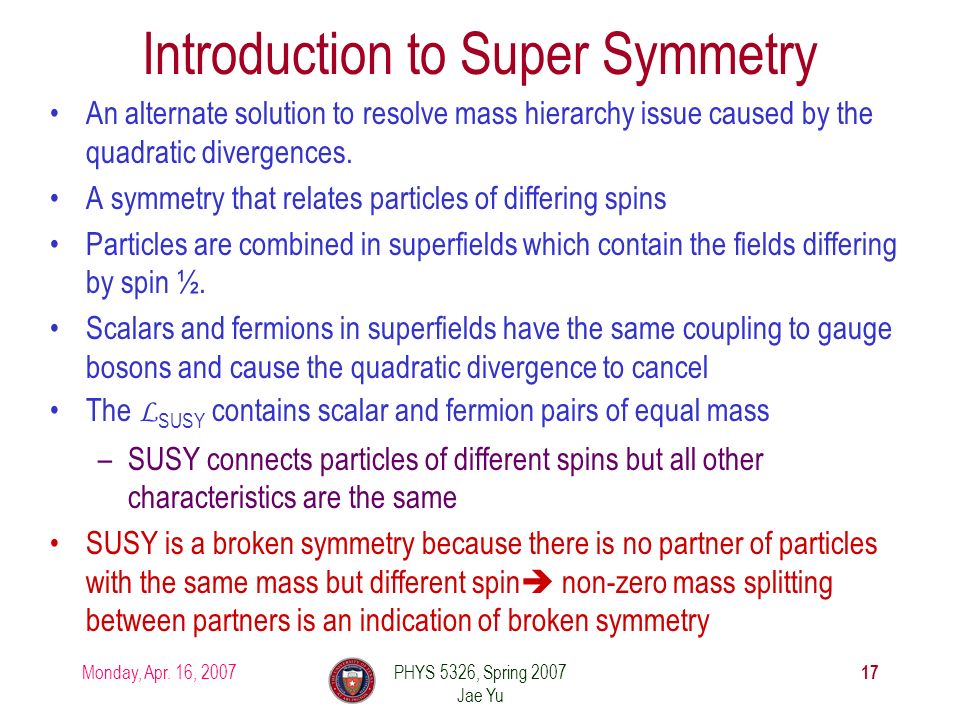 Introduction to Super Symmetry

• An alternate solution to resolve mass hierarchy issue caused by the quadratic divergences.
• A symmetry that relates particles of differing spins
• Particles are combined in superfields which contain the fields differing by spin ½.
• Scalars and fermions in superfields have the same coupling to gauge bosons and cause the quadratic divergence to cancel
• The $\mathcal{L}_{SUSY}$ contains scalar and fermion pairs of equal mass
– SUSY connects particles of different spins but all other characteristics are the same
• SUSY is a broken symmetry because there is no partner of particles with the same mass but different spin➔ non-zero mass splitting between partners is an indication of broken symmetry

Monday, Apr. 16, 2007
PHYS 5326, Spring 2007
Jae Yu
17